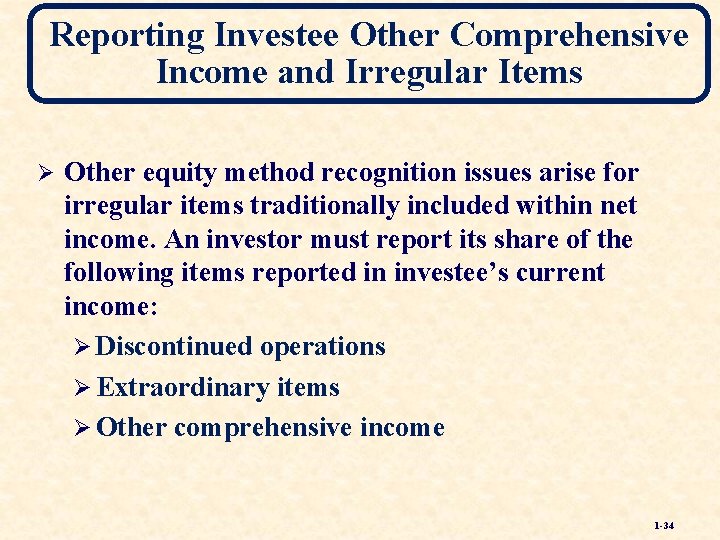 Reporting Investee Other Comprehensive Income and Irregular Items

➢ Other equity method recognition issues arise for irregular items traditionally included within net income. An investor must report its share of the following items reported in investee's current income:

➢ Discontinued operations

➢ Extraordinary items

➢ Other comprehensive income

1-34